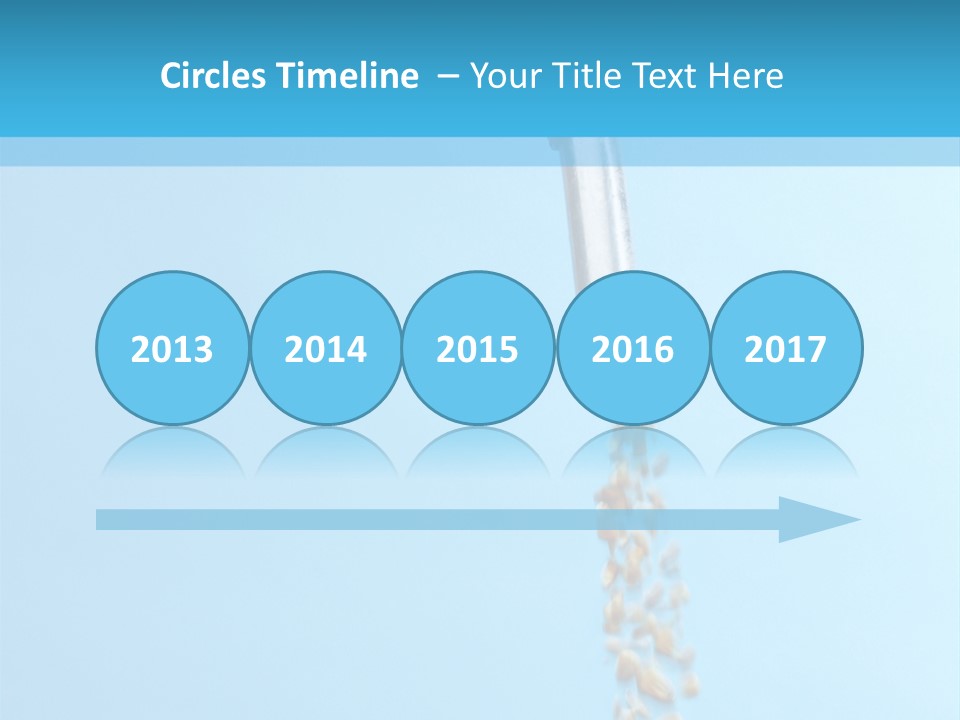 Circles Timeline – Your Title Text Here

2013

2014

2015

2016

2017